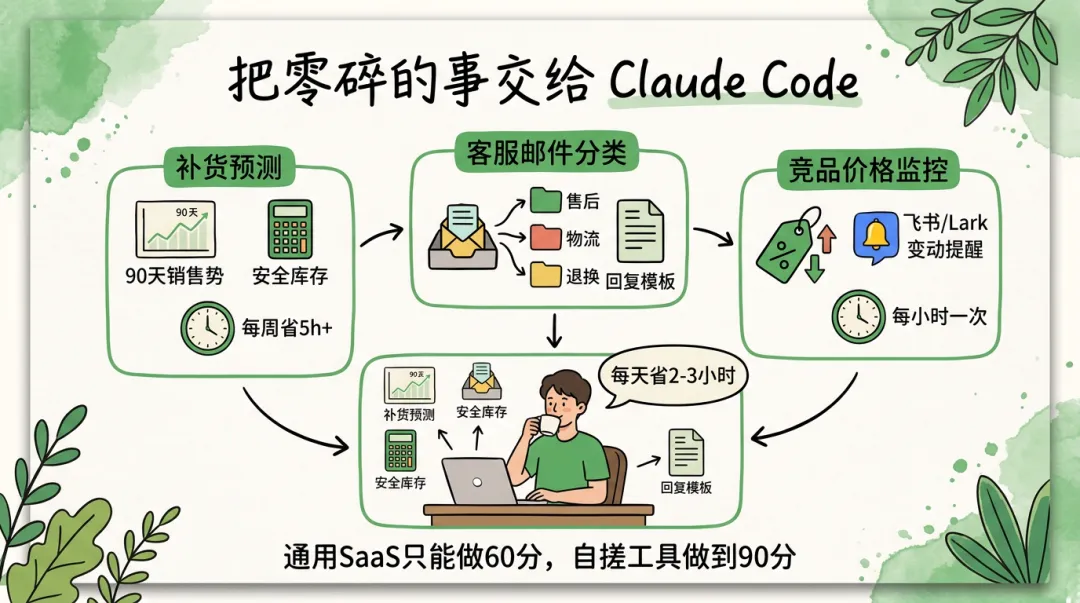 把零碎的事交给 Claude Code

补货预测

90天

90天销售势

安全库存

每周省5h+

客服邮件分类

售后

物流

退换

回复模板

竞品价格监控

飞书/Lark 变动提醒

每小时一次

90天

补货预测

安全库存

安全库存

每天省2-3小时

回复模板

通用SaaS只能做60分，自搓工具做到90分